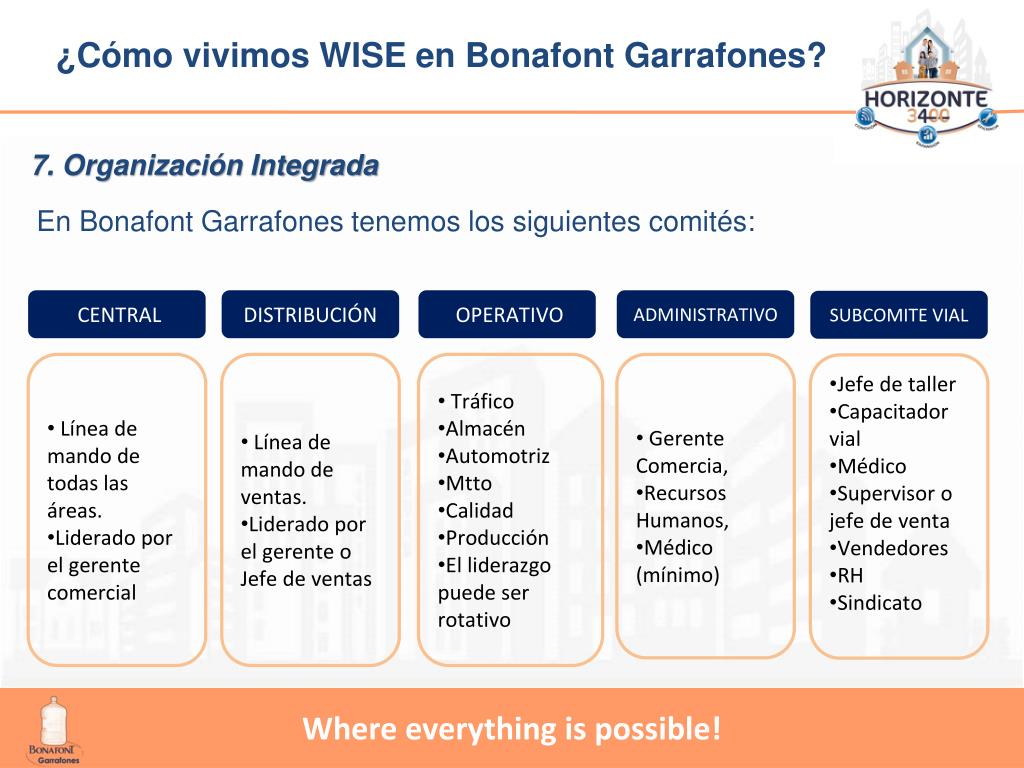 ¿Cómo vivimos WISE en Bonafont Garrafones?

HORIZONTE 3400

7. Organización Integrada

En Bonafont Garrafones tenemos los siguientes comités:

CENTRAL

• Línea de mando de todas las áreas.
•Liderado por el gerente comercial

DISTRIBUCIÓN

• Línea de mando de ventas.
•Liderado por el gerente o Jefe de ventas

OPERATIVO

• Tráfico
•Almacén
•Automotriz
•Mtto
•Calidad
•Producción
•El liderazgo puede ser rotativo

ADMINISTRATIVO

• Gerente Comercia,
•Recursos Humanos,
•Médico (mínimo)

SUBCOMITE VIAL

•Jefe de taller
•Capacitador vial
•Médico
•Supervisor o jefe de venta
•Vendedores
•RH
•Sindicato

BONAFONT Garrafones

Where everything is possible!